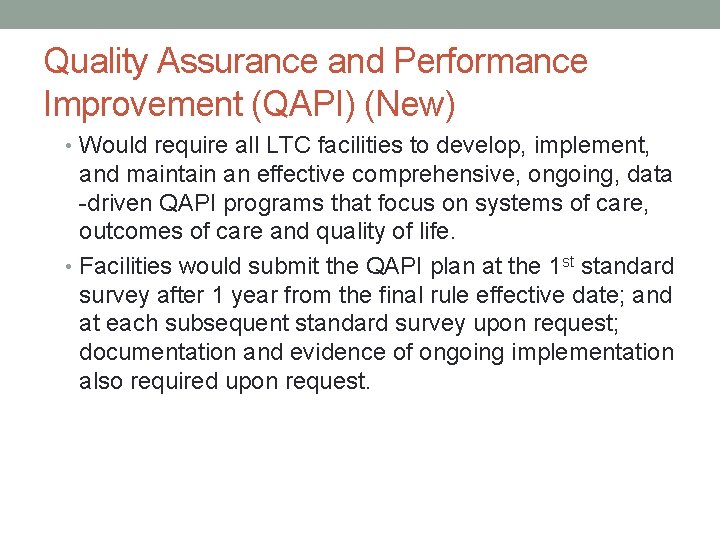 Quality Assurance and Performance Improvement (QAPI) (New)

• Would require all LTC facilities to develop, implement, and maintain an effective comprehensive, ongoing, data -driven QAPI programs that focus on systems of care, outcomes of care and quality of life.

• Facilities would submit the QAPI plan at the 1$^{st}$ standard survey after 1 year from the final rule effective date; and at each subsequent standard survey upon request; documentation and evidence of ongoing implementation also required upon request.